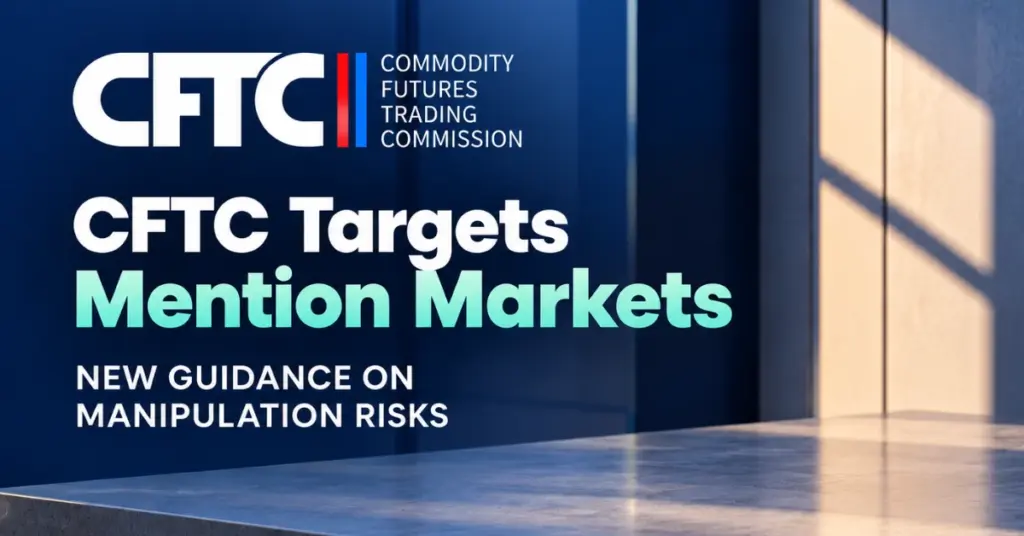 CFTC
COMMODITY
FUTURES
TRADING
COMMISSION

CFTC Targets
Mention Markets

NEW GUIDANCE ON
MANIPULATION RISKS